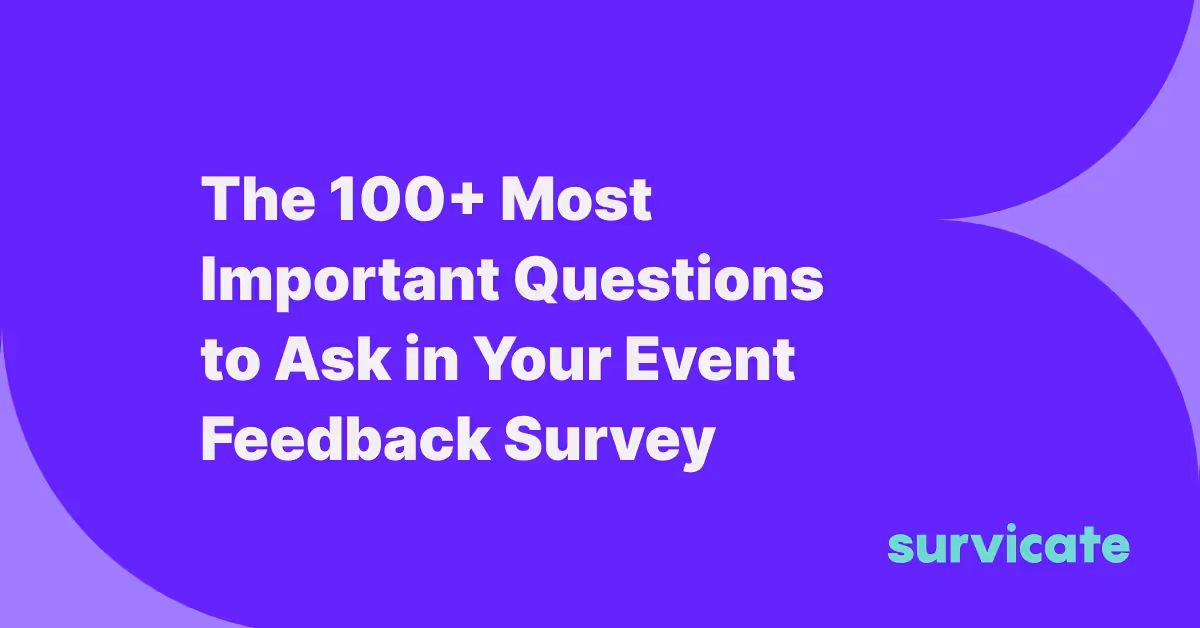 The 100+ Most Important Questions to Ask in Your Event Feedback Survey

survicate